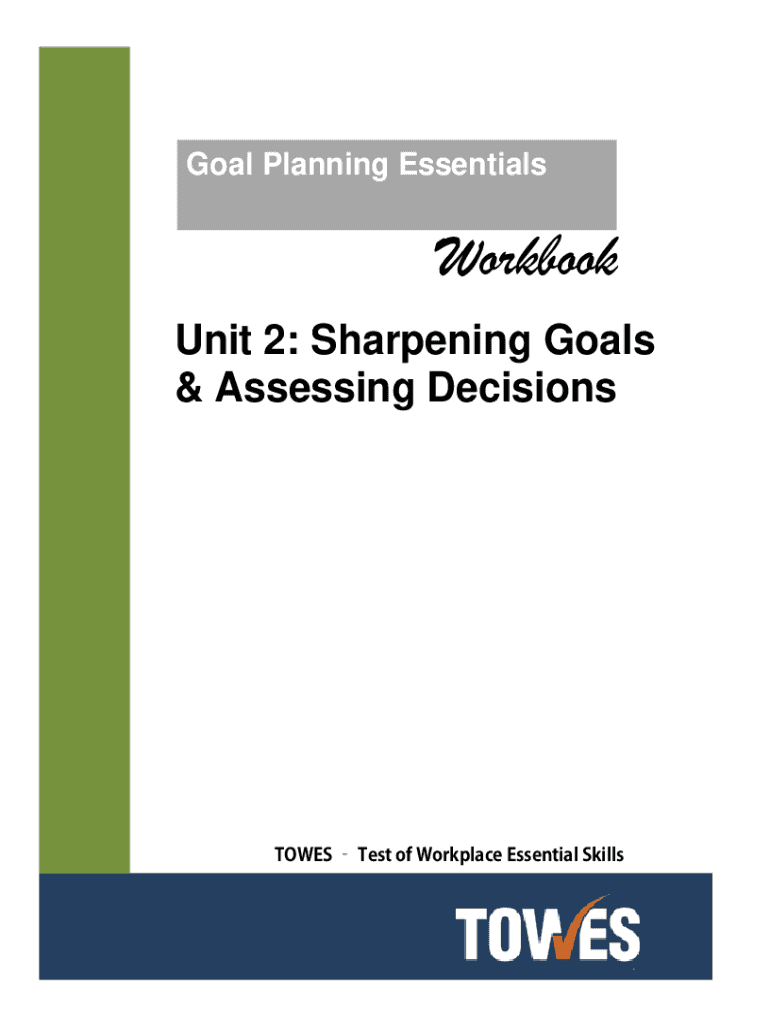 Goal Planning Essentials

Workbook

Unit 2: Sharpening Goals & Assessing Decisions

TOWES - Test of Workplace Essential Skills

TOWES